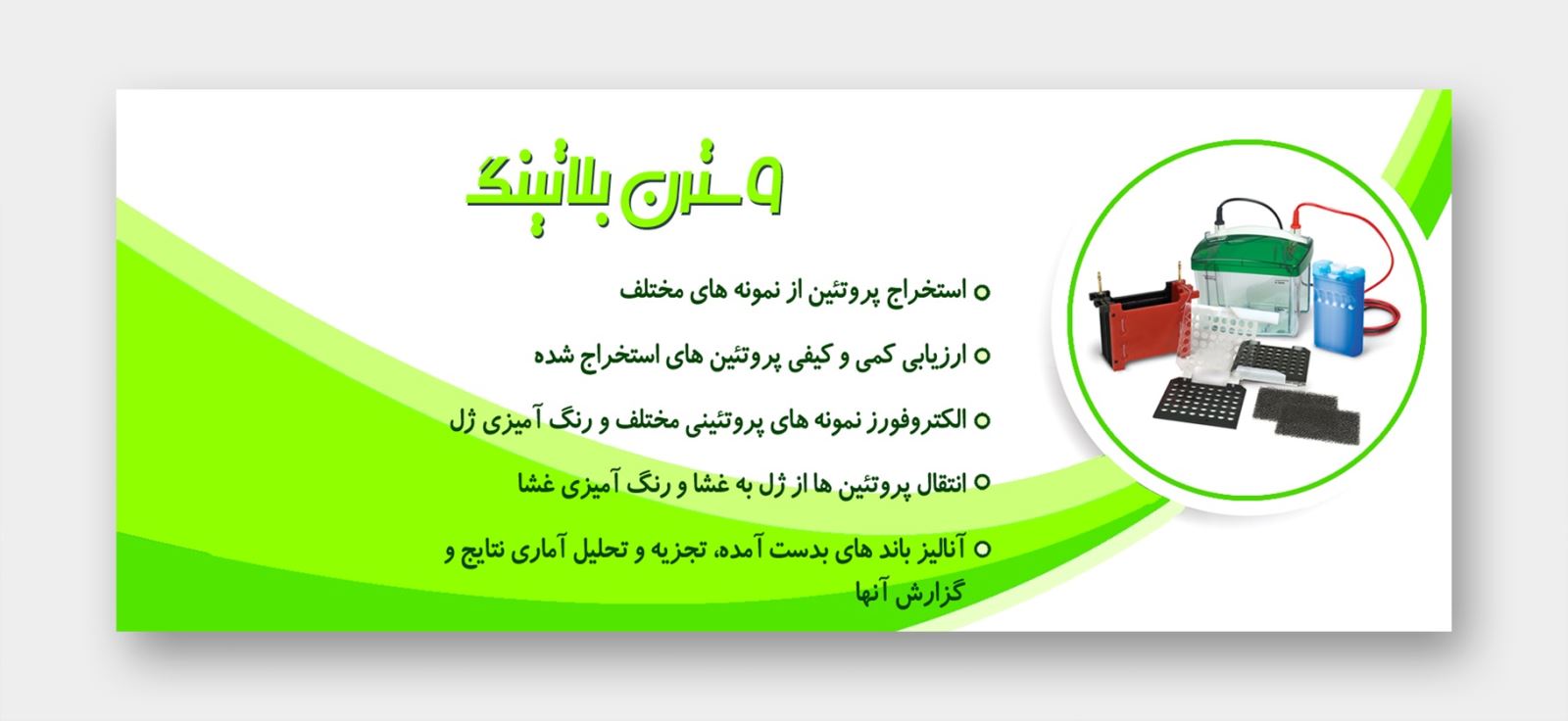 وسترن بلاتینگ

استخراج پروتئین از نمونه های مختلف

ارزیابی کمی و کیفی پروتئین های استخراج شده

الکتروفورز نمونه های پروتئینی مختلف و رنگ آمیزی ژل

انتقال پروتئین ها از ژل به غشا و رنگ آمیزی غشا

آنالیز باند های بدست آمده، تجزیه و تحلیل آماری نتایج و گزارش آنها